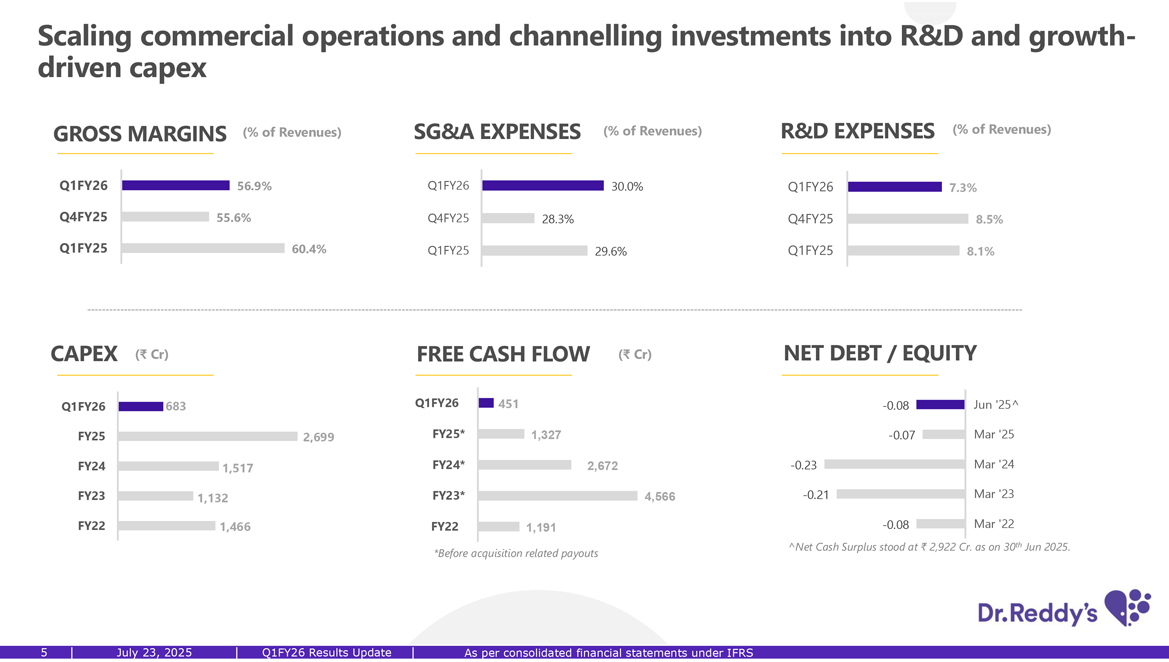 Scaling commercial operations and channelling investments into R&D and growth-driven capex

GROSS MARGINS (% of Revenues)

Q1FY26 56.9%
Q4FY25 55.6%
Q1FY25 60.4%

SG&A EXPENSES (% of Revenues)

Q1FY26 30.0%
Q4FY25 28.3%
Q1FY25 29.6%

R&D EXPENSES (% of Revenues)

Q1FY26 7.3%
Q4FY25 8.5%
Q1FY25 8.1%

CAPEX (₹ Cr)

Q1FY26 683
FY25 2,699
FY24 1,517
FY23 1,132
FY22 1,466

FREE CASH FLOW (₹ Cr)

Q1FY26 451
FY25* 1,327
FY24* 2,672
FY23* 4,566
FY22 1,191

*Before acquisition related payouts

NET DEBT / EQUITY

-0.08 Jun '25^
-0.07 Mar '25
-0.23 Mar '24
-0.21 Mar '23
-0.08 Mar '22

^Net Cash Surplus stood at ₹ 2,922 Cr. as on 30$^{th}$ Jun 2025.

Dr.Reddy's

5 | July 23, 2025 | Q1FY26 Results Update | As per consolidated financial statements under IFRS